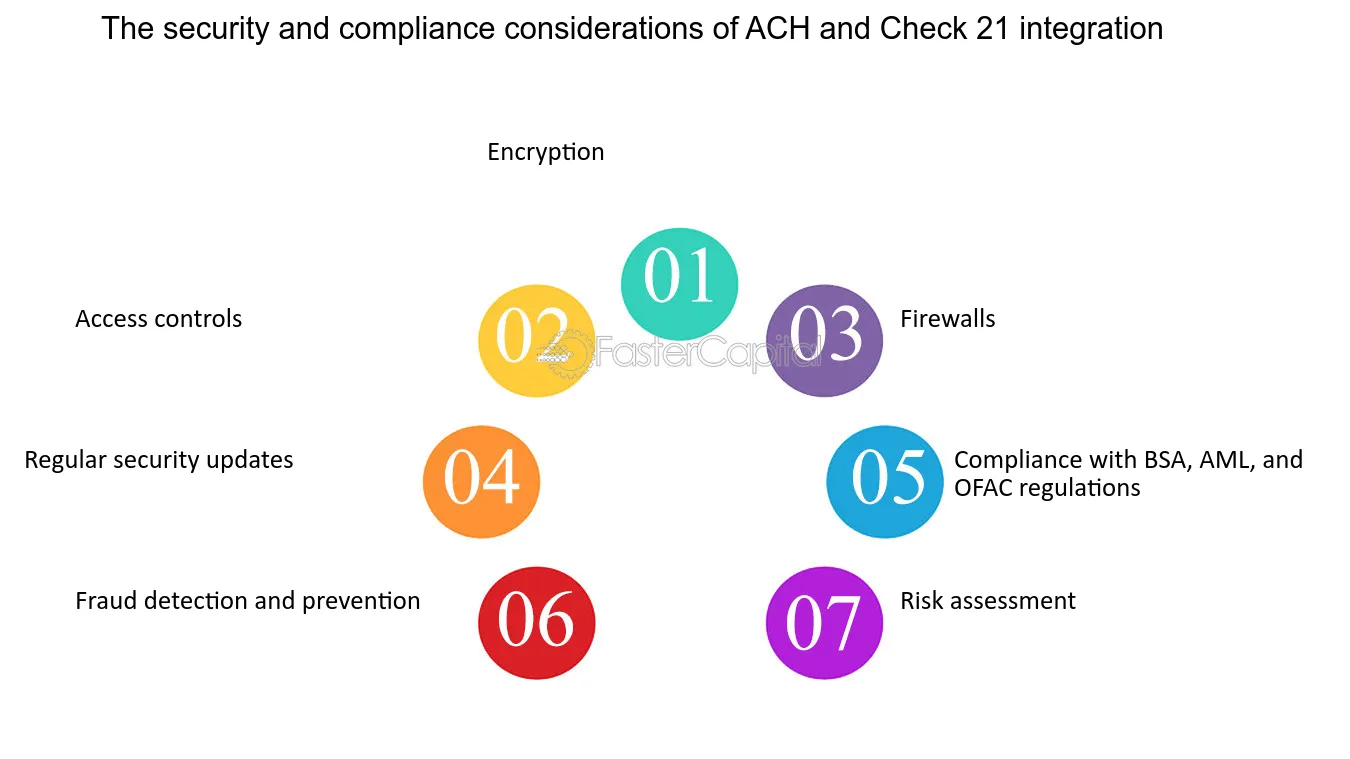 The security and compliance considerations of ACH and Check 21 integration

Encryption

01

Access controls

02

FasterCapital

03

Firewalls

Regular security updates

04

05

Compliance with BSA, AML, and OFAC regulations

Fraud detection and prevention

06

07

Risk assessment